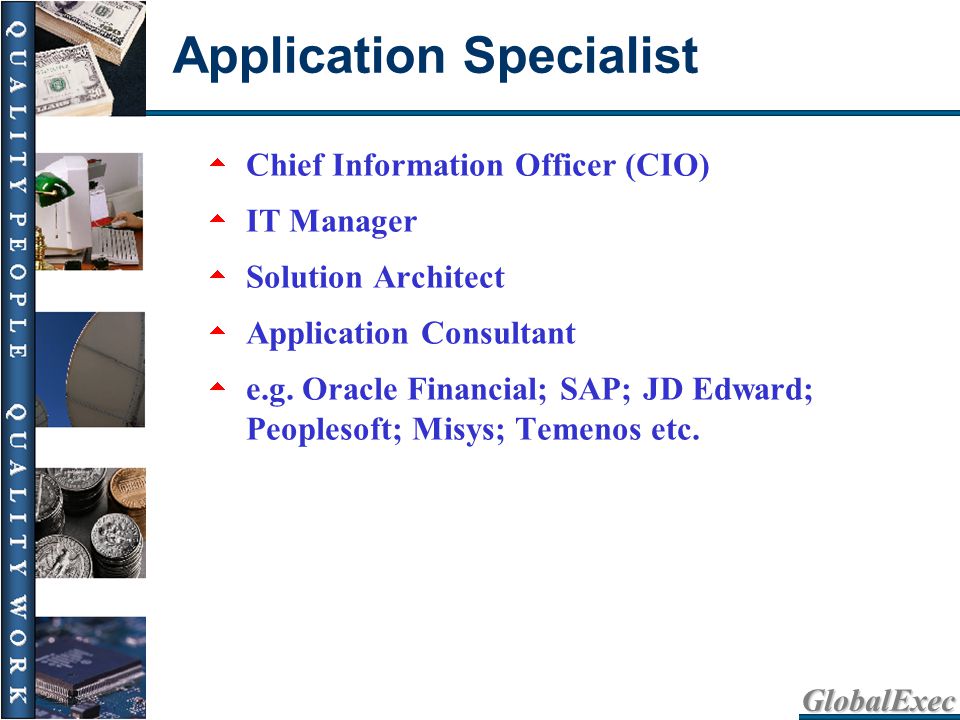 QUALITY PEOPLE QUALITY WORK

Application Specialist

Chief Information Officer (CIO)

IT Manager

Solution Architect

Application Consultant

e.g. Oracle Financial; SAP; JD Edward; Peoplesoft; Misys; Temenos etc.

GlobalExec